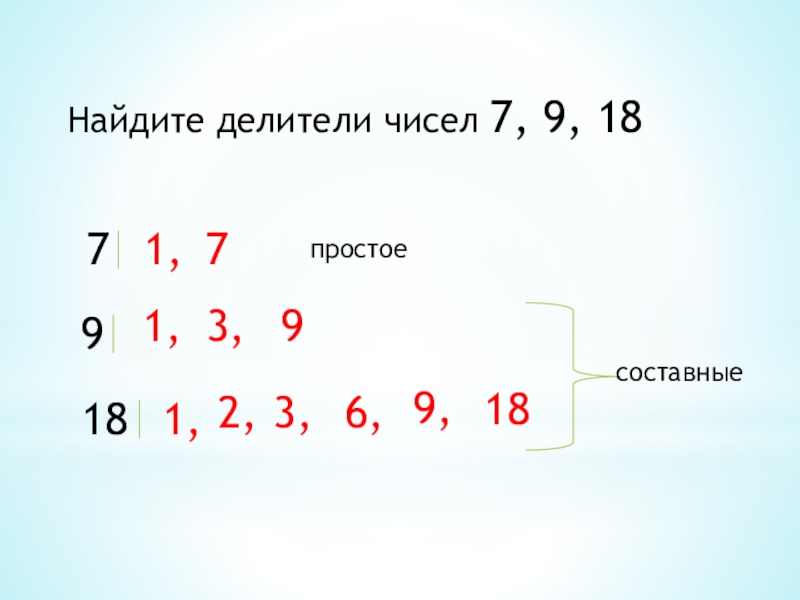 Найдите делители чисел 7, 9, 18

7 | 1, 7 простое

9 | 1, 3, 9

18 | 1, 2, 3, 6, 9, 18

составные